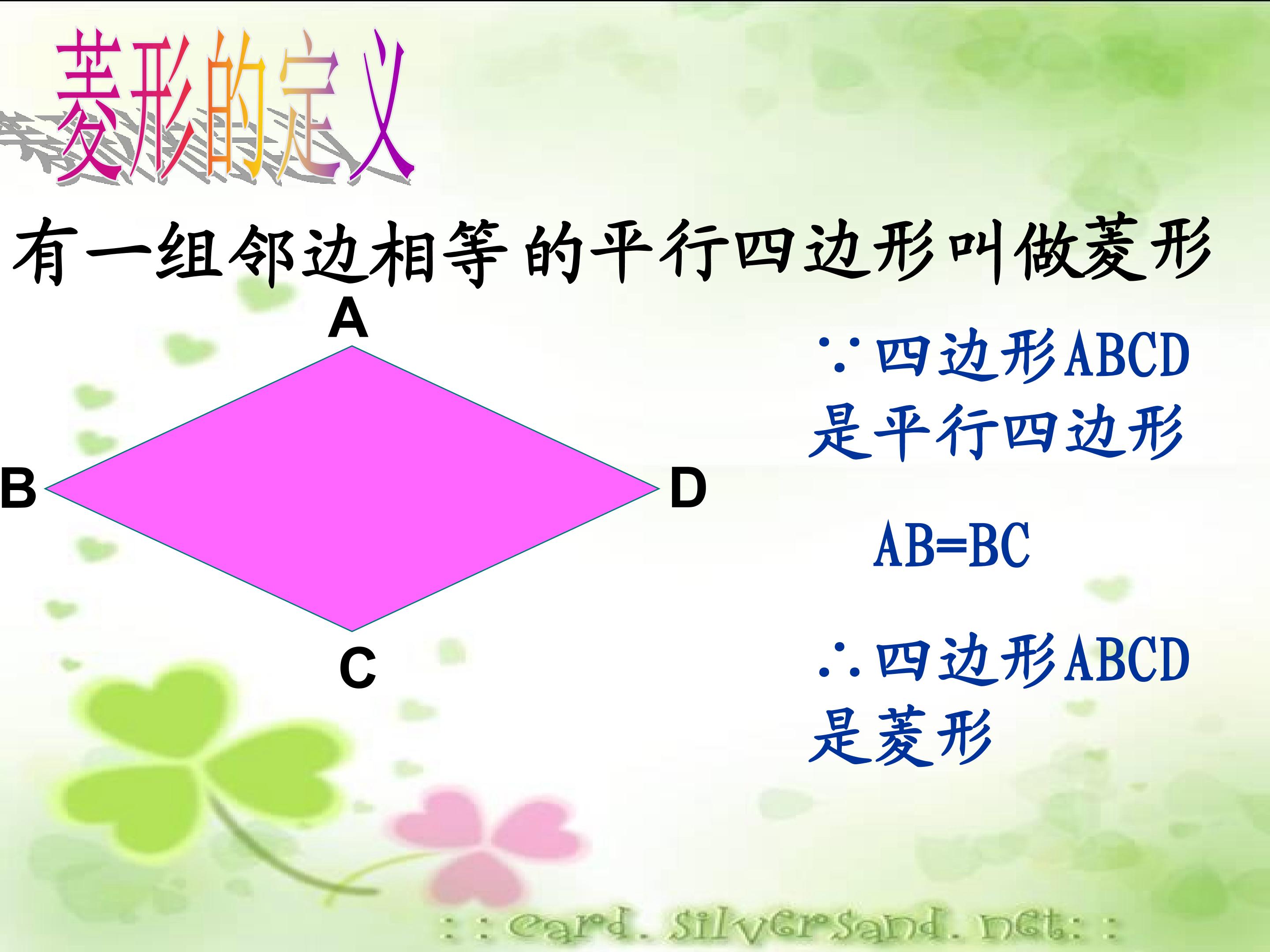 菱形的定义

有一组邻边相等的平行四边形叫做菱形

A

B

D

C

∵四边形ABCD是平行四边形

AB=BC

∴四边形ABCD是菱形

: : card. silversand. net: :